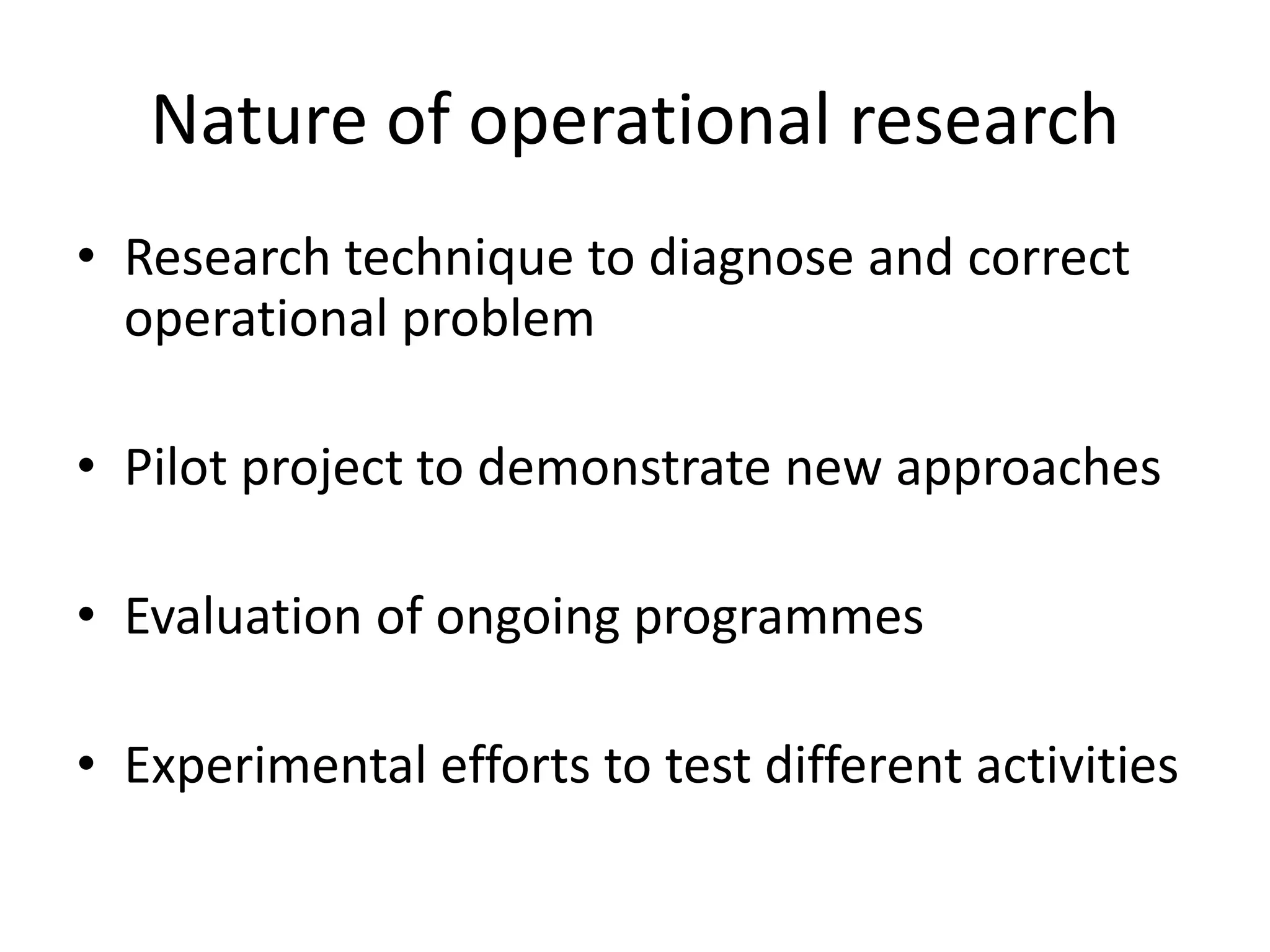 Nature of operational research

• Research technique to diagnose and correct operational problem

• Pilot project to demonstrate new approaches

• Evaluation of ongoing programmes

• Experimental efforts to test different activities